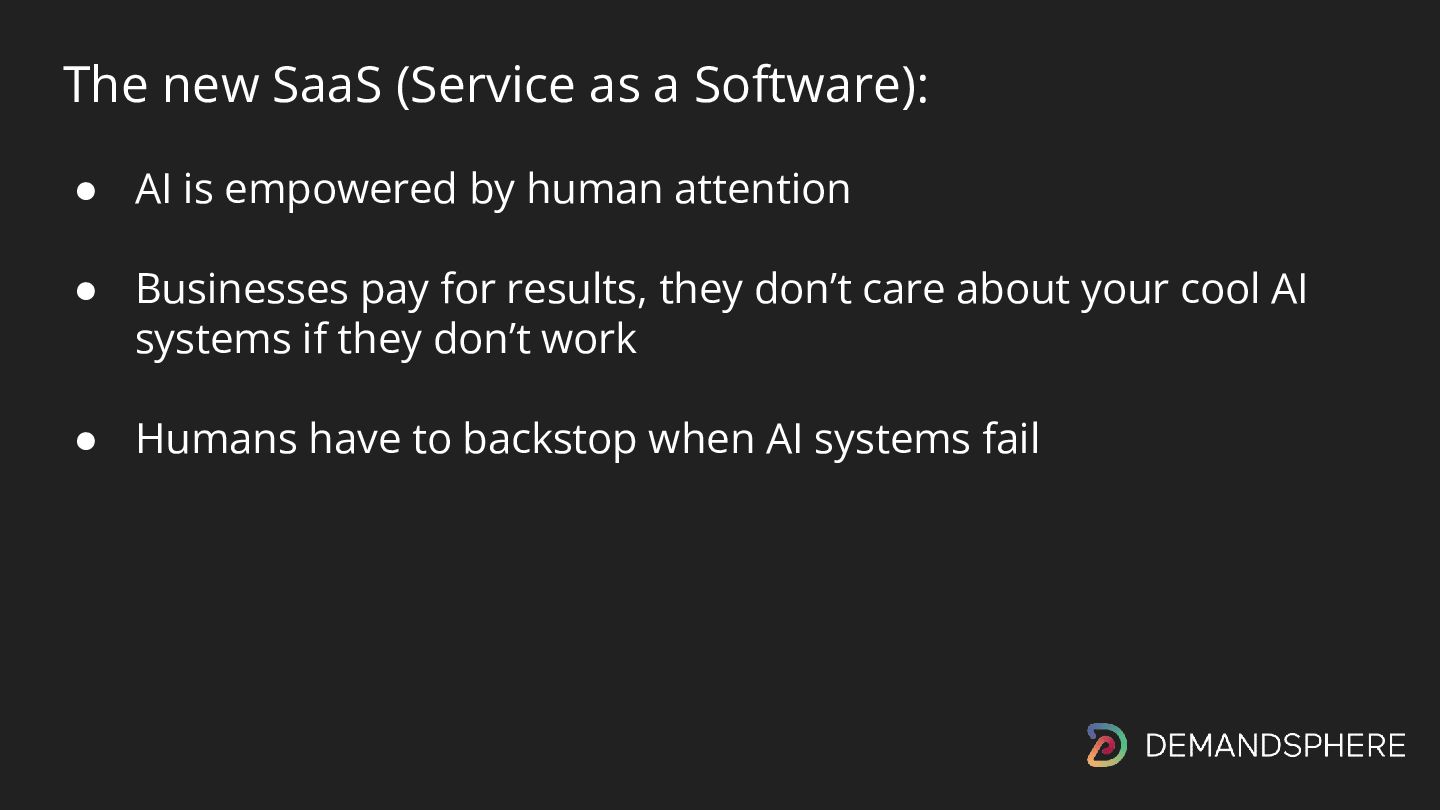 The new SaaS (Service as a Software):

● AI is empowered by human attention

● Businesses pay for results, they don’t care about your cool AI systems if they don’t work

● Humans have to backstop when AI systems fail

DEMANDSPHERE